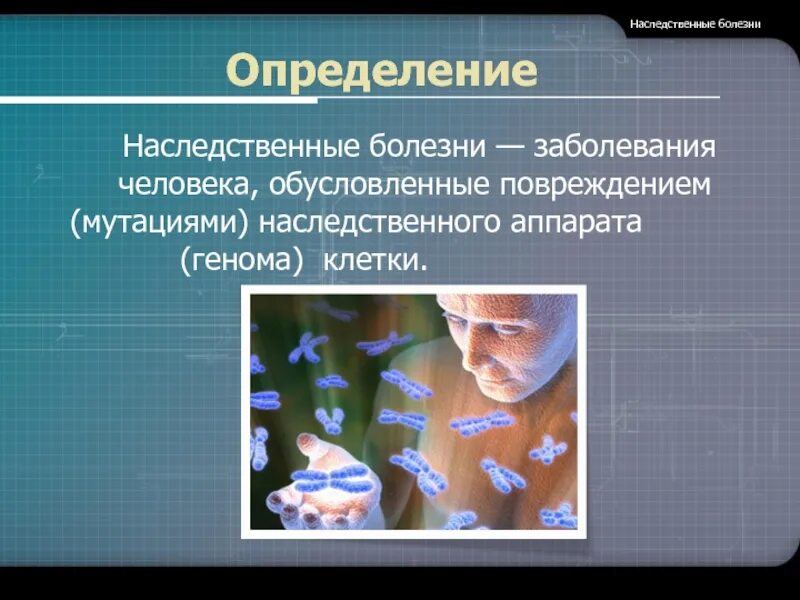 Наследственные болезни

Определение

Наследственные болезни — заболевания человека, обусловленные повреждением (мутациями) наследственного аппарата (генома) клетки.